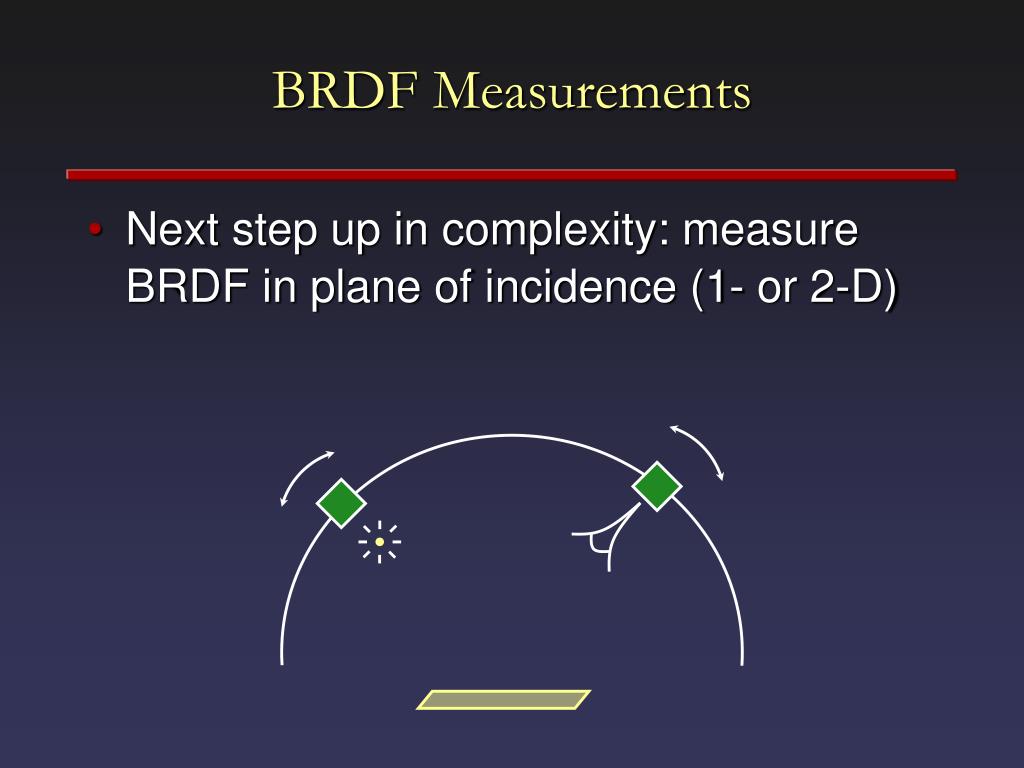 BRDF Measurements

• Next step up in complexity: measure BRDF in plane of incidence (1- or 2-D)